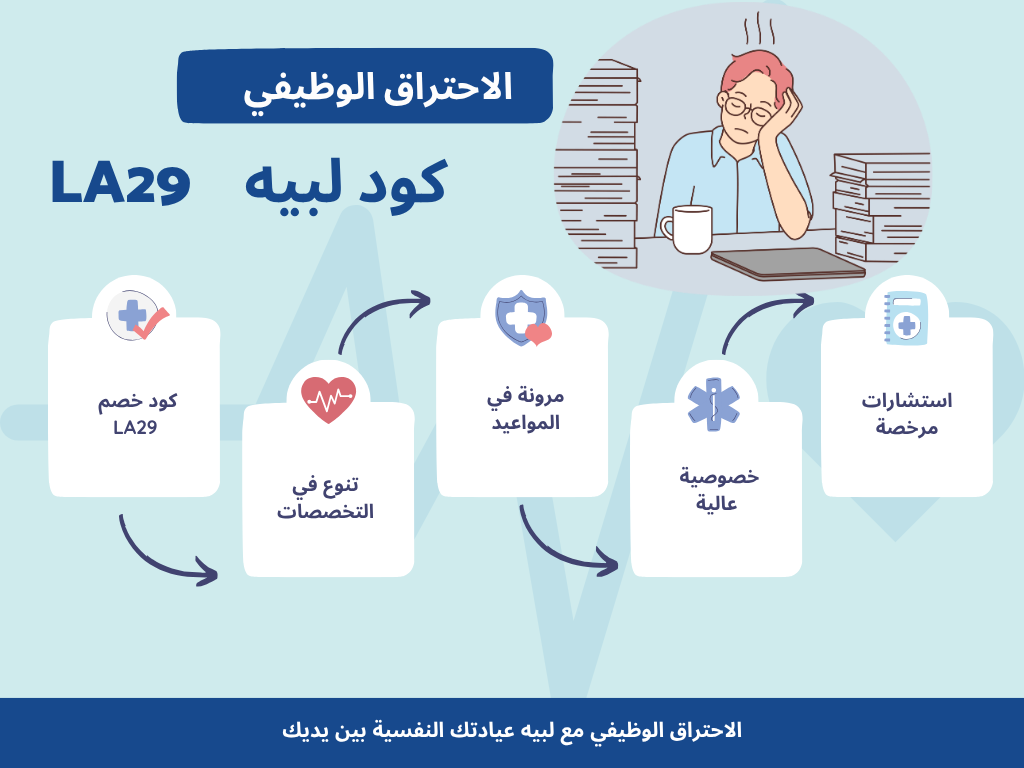 الاحتراق الوظيفي

كود لبيه LA29

استشارات مرخصة

خصوصية عالية

مرونة في المواعيد

تنوع في التخصصات

كود خصم LA29

الاحتراق الوظيفي مع لبيه عيادتك النفسية بين يديك